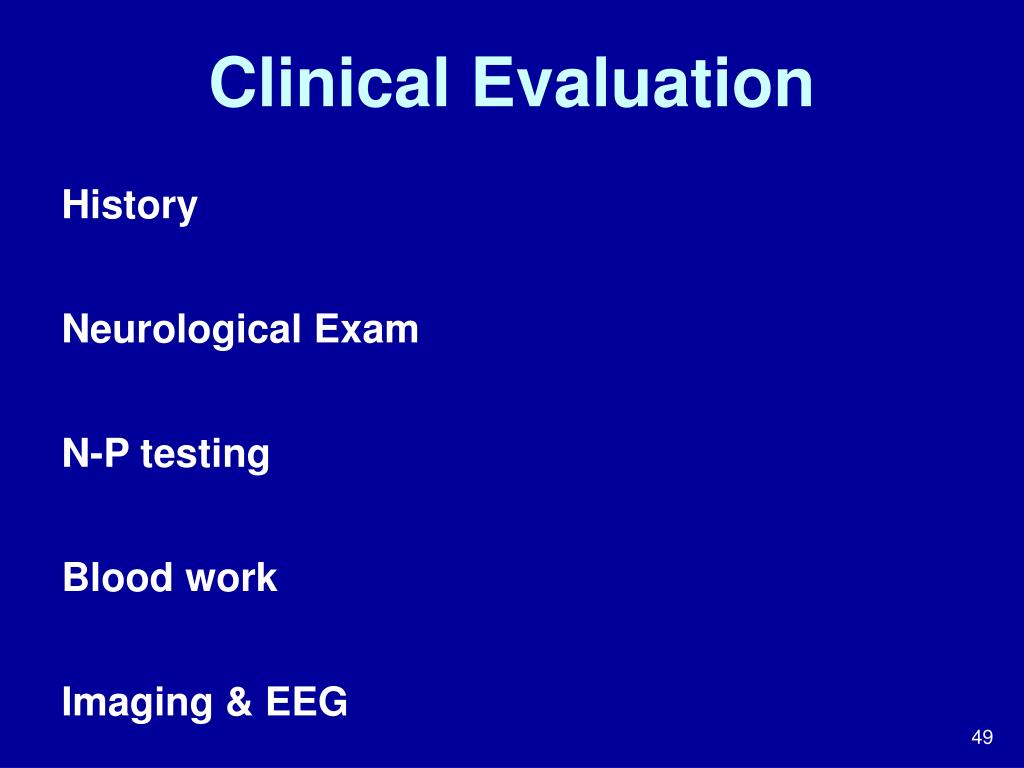 Clinical Evaluation

History

Neurological Exam

N-P testing

Blood work

Imaging & EEG

49